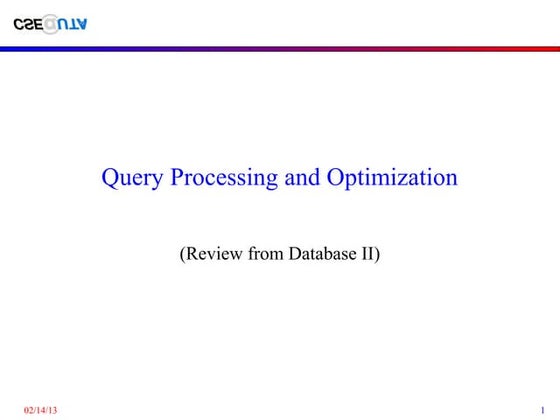 CSE@UTA

Query Processing and Optimization

(Review from Database II)

02/14/13

1